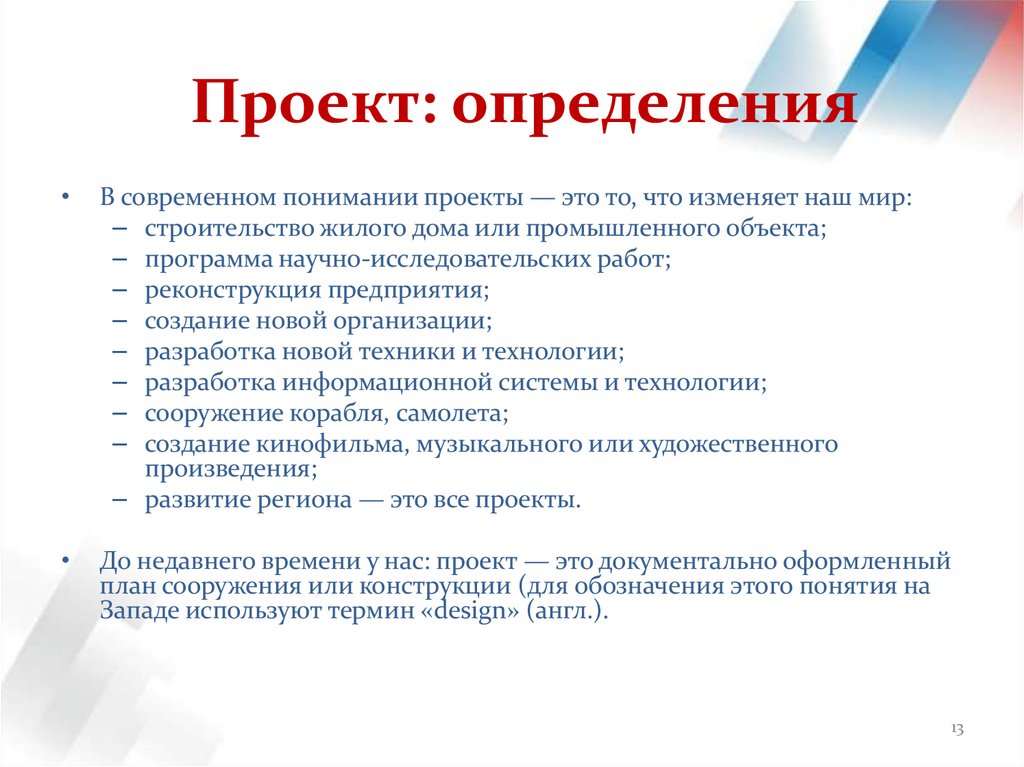 Проект: определения

• В современном понимании проекты — это то, что изменяет наш мир:
– строительство жилого дома или промышленного объекта;
– программа научно-исследовательских работ;
– реконструкция предприятия;
– создание новой организации;
– разработка новой техники и технологии;
– разработка информационной системы и технологии;
– сооружение корабля, самолета;
– создание кинофильма, музыкального или художественного произведения;
– развитие региона — это все проекты.

• До недавнего времени у нас: проект — это документально оформленный план сооружения или конструкции (для обозначения этого понятия на Западе используют термин «design» (англ.).

13